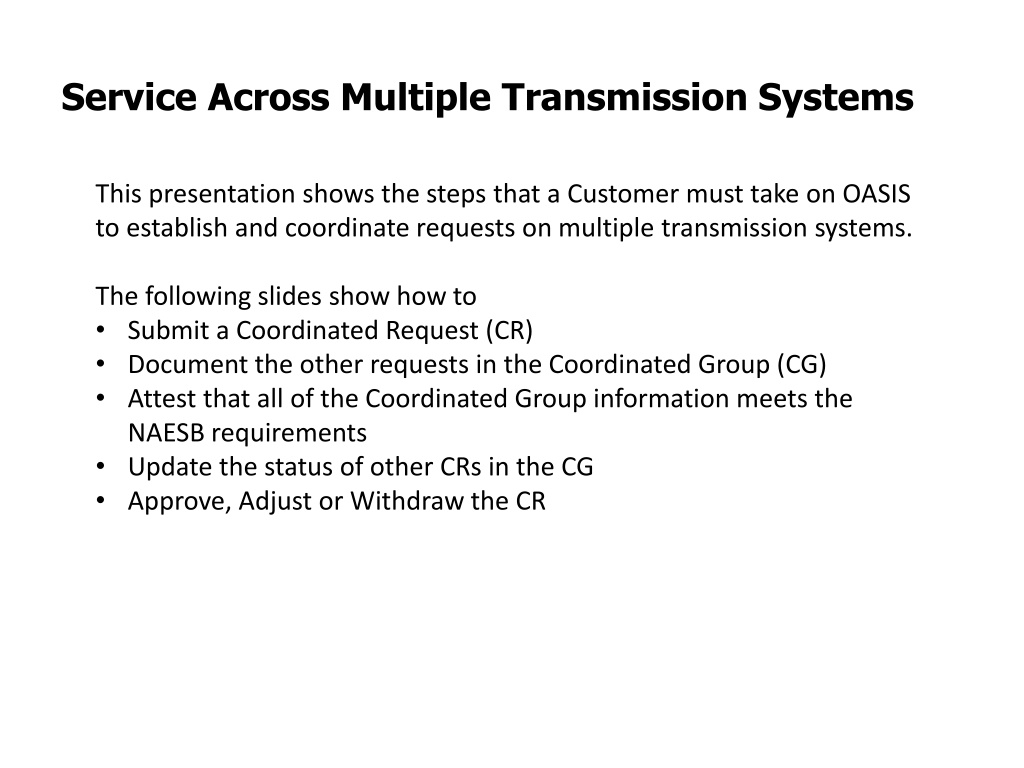 Service Across Multiple Transmission Systems

This presentation shows the steps that a Customer must take on OASIS to establish and coordinate requests on multiple transmission systems.

The following slides show how to
• Submit a Coordinated Request (CR)
• Document the other requests in the Coordinated Group (CG)
• Attest that all of the Coordinated Group information meets the NAESB requirements
• Update the status of other CRs in the CG
• Approve, Adjust or Withdraw the CR